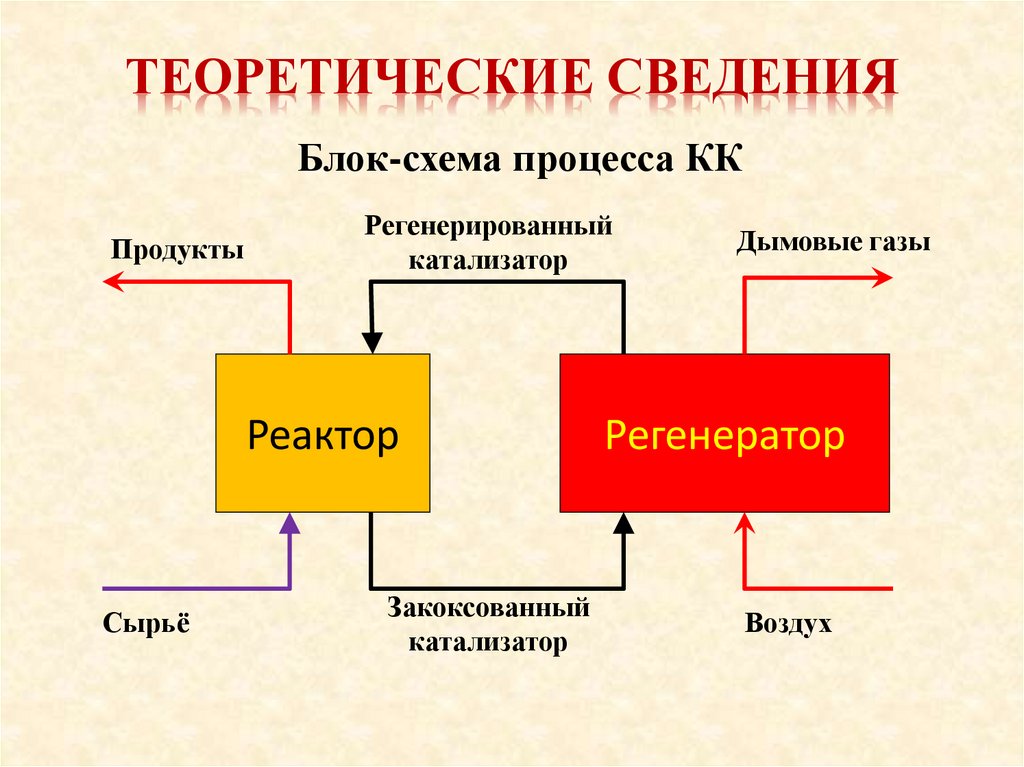 ТЕОРЕТИЧЕСКИЕ СВЕДЕНИЯ

Блок-схема процесса КК

Продукты

Регенерированный катализатор

Дымовые газы

Реактор

Регенератор

Сырьё

Закоксованный катализатор

Воздух